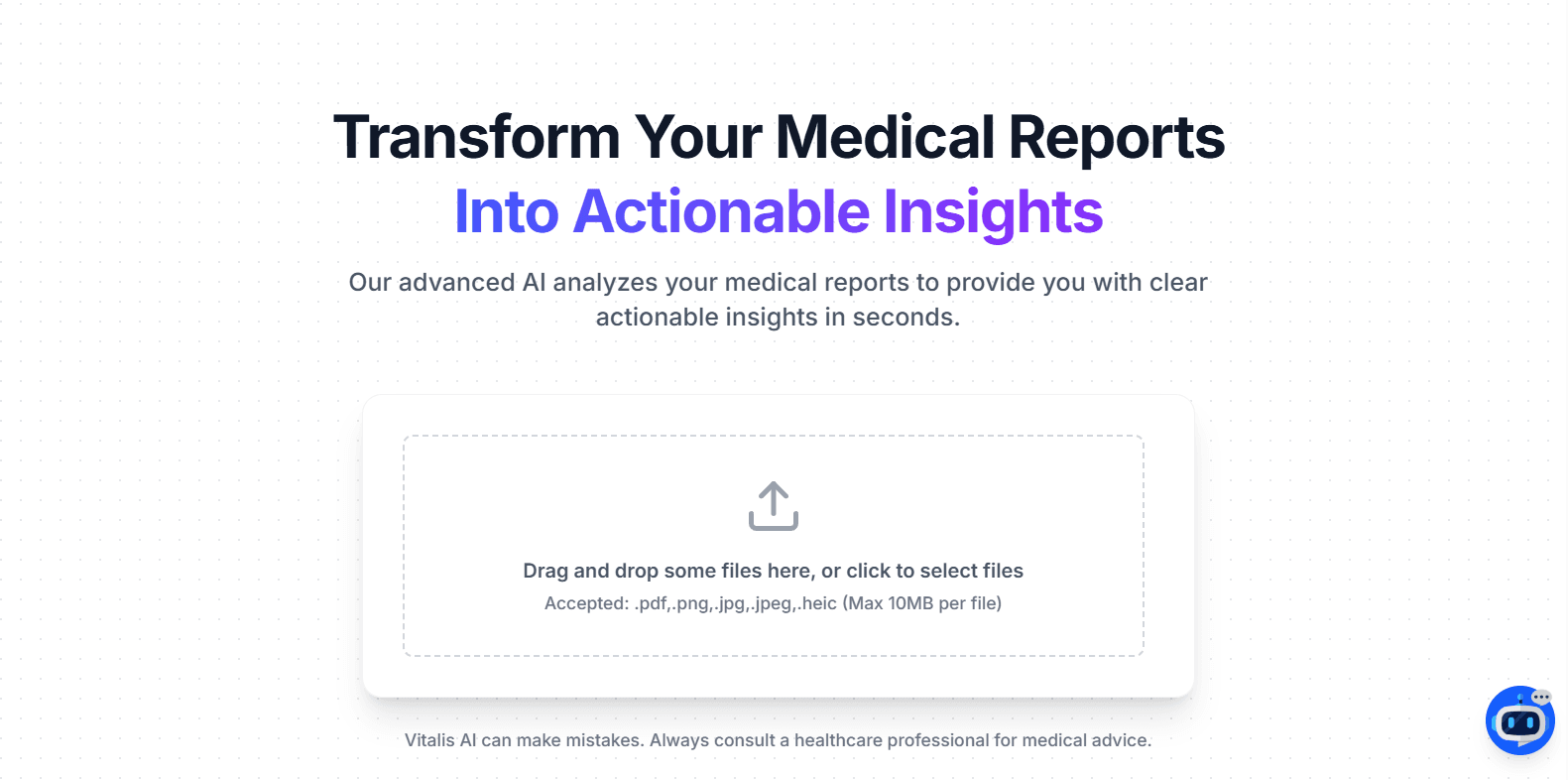 Transform Your Medical Reports
Into Actionable Insights

Our advanced AI analyzes your medical reports to provide you with clear actionable insights in seconds.

Drag and drop some files here, or click to select files
Accepted: .pdf,.png,.jpg,.jpeg,.heic (Max 10MB per file)

Vitalis AI can make mistakes. Always consult a healthcare professional for medical advice.